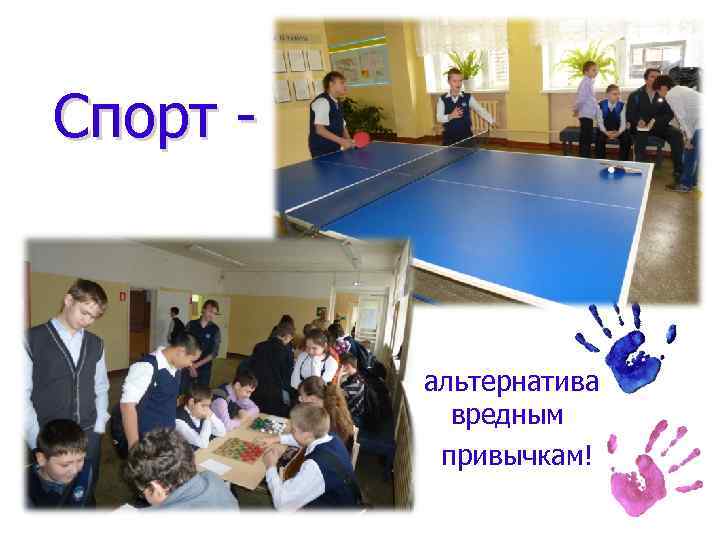 Спорт -

альтернатива вредным привычкам!